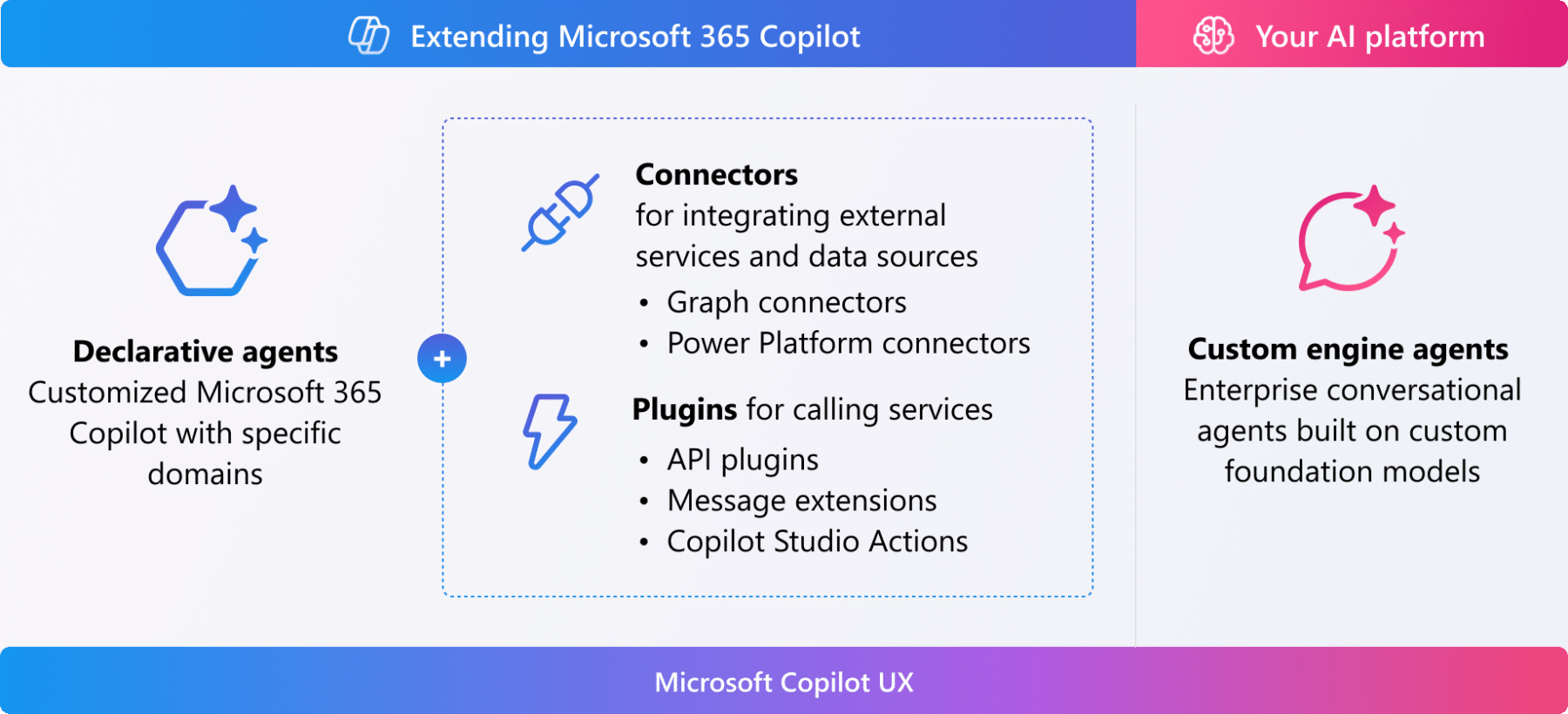 Extending Microsoft 365 Copilot

Your AI platform

Declarative agents
Customized Microsoft 365 Copilot with specific domains

+

Connectors
for integrating external services and data sources
• Graph connectors
• Power Platform connectors

Plugins for calling services
• API plugins
• Message extensions
• Copilot Studio Actions

Custom engine agents
Enterprise conversational agents built on custom foundation models

Microsoft Copilot UX